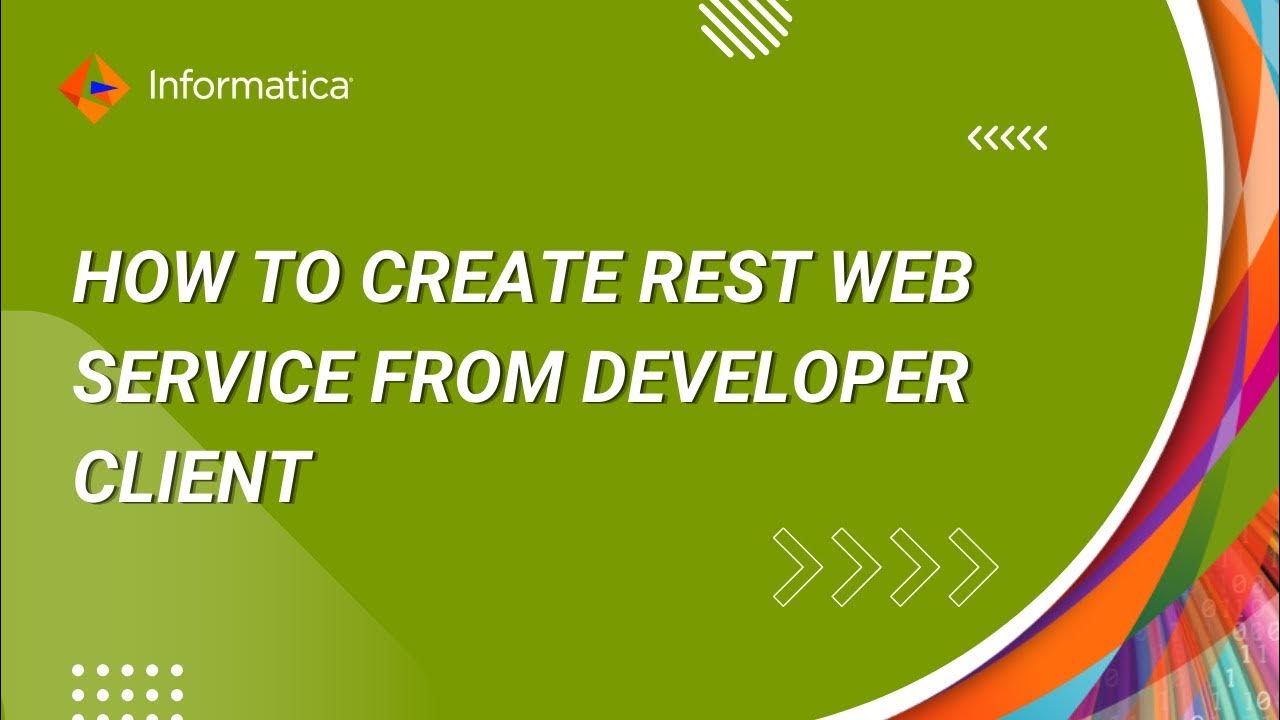 Informatica

HOW TO CREATE REST WEB SERVICE FROM DEVELOPER CLIENT